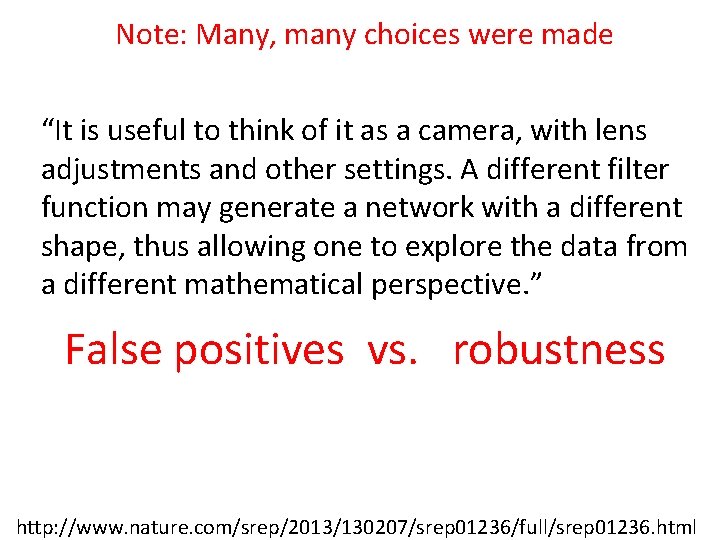 Note: Many, many choices were made

“It is useful to think of it as a camera, with lens adjustments and other settings. A different filter function may generate a network with a different shape, thus allowing one to explore the data from a different mathematical perspective.”

False positives vs. robustness

http://www.nature.com/srep/2013/130207/srep01236/full/srep01236.html